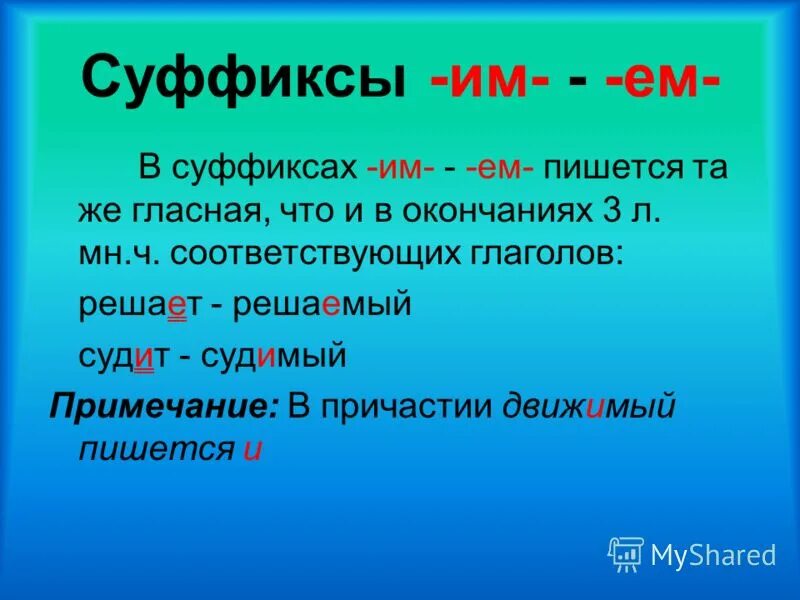 Суффиксы -им- - -ем-

В суффиксах -им- - -ем- пишется та же гласная, что и в окончаниях 3 л. мн.ч. соответствующих глаголов:

решает - решаемый

судит - судимый

Примечание: В причастии движимый пишется и

MyShared